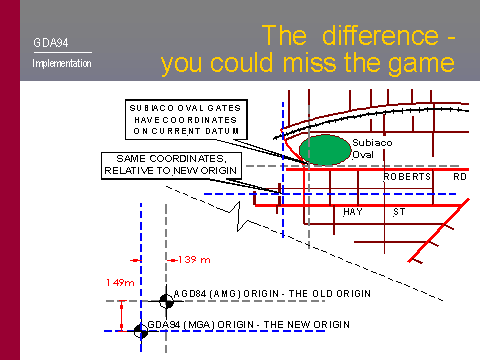 GDA94

Implementation

The difference - you could miss the game

SUBIACO OVAL GATES HAVE COORDINATES ON CURRENT DATUM

SAME COORDINATES, RELATIVE TO NEW ORIGIN

Subiaco Oval

ROBERTS RD

HAY ST

139 m

149m

AGD84 (AMG) ORIGIN - THE OLD ORIGIN

GDA94 (MGA) ORIGIN - THE NEW ORIGIN